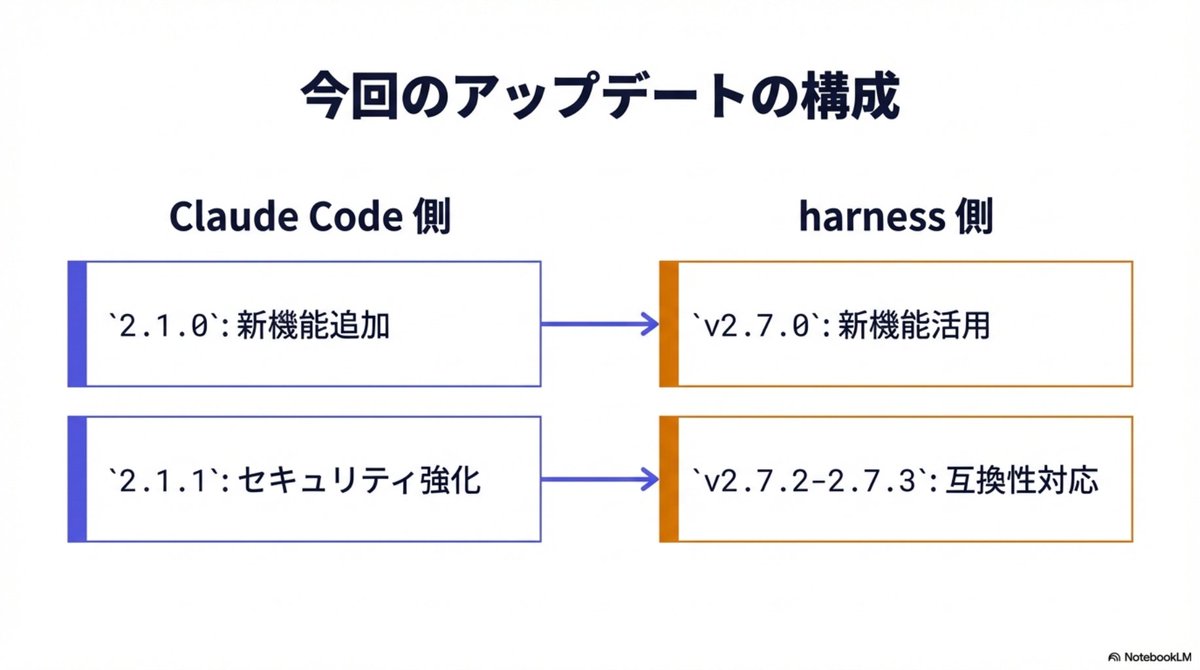 今回のアップデートの構成

Claude Code 側

`2.1.0`: 新機能追加

`2.1.1`: セキュリティ強化

harness 側

`v2.7.0`: 新機能活用

`v2.7.2-2.7.3`: 互換性対応

NotebookLM